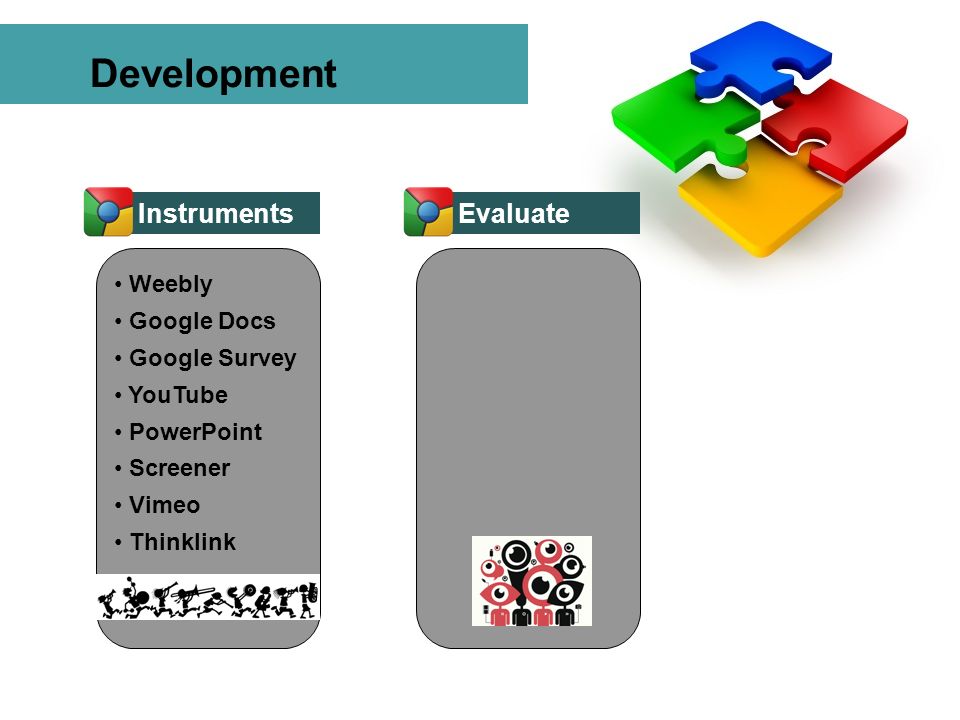 Development

Instruments

• Weebly
• Google Docs
• Google Survey
• YouTube
• PowerPoint
• Screener
• Vimeo
• Thinklink

Evaluate